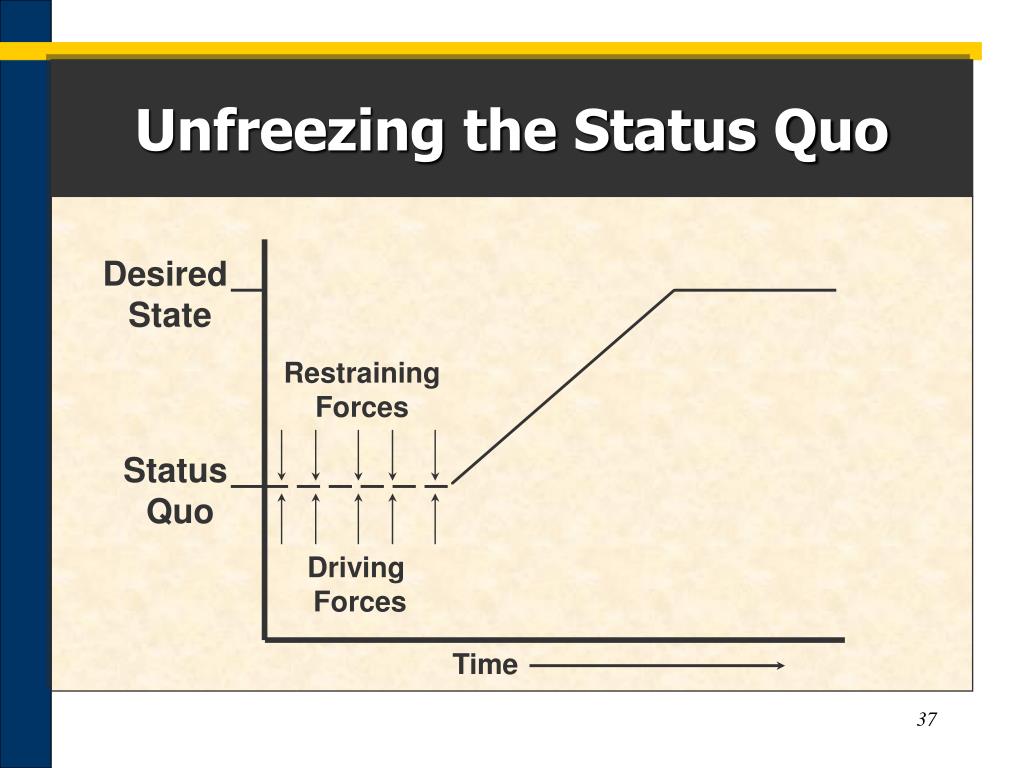 Unfreezing the Status Quo

Desired State

Restraining Forces

Status Quo

Driving Forces

Time

37